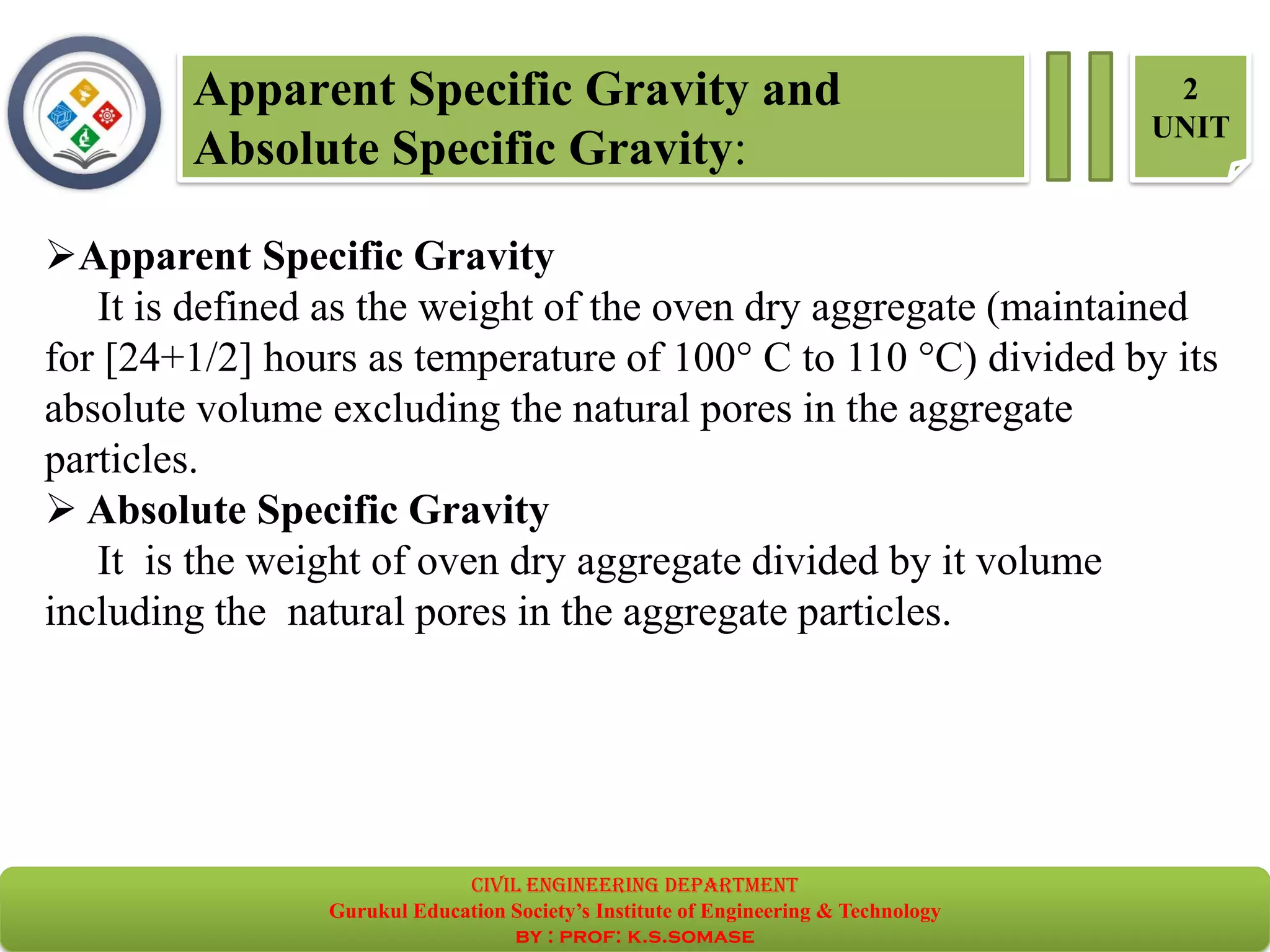 Apparent Specific Gravity and Absolute Specific Gravity:

2
UNIT

➢Apparent Specific Gravity

It is defined as the weight of the oven dry aggregate (maintained for [24+1/2] hours as temperature of 100° C to 110 °C) divided by its absolute volume excluding the natural pores in the aggregate particles.

➢ Absolute Specific Gravity

It is the weight of oven dry aggregate divided by it volume including the natural pores in the aggregate particles.

CIVIL ENGINEERING DEPARTMENT
Gurukul Education Society's Institute of Engineering & Technology
BY : PROF: K.S.SOMASE